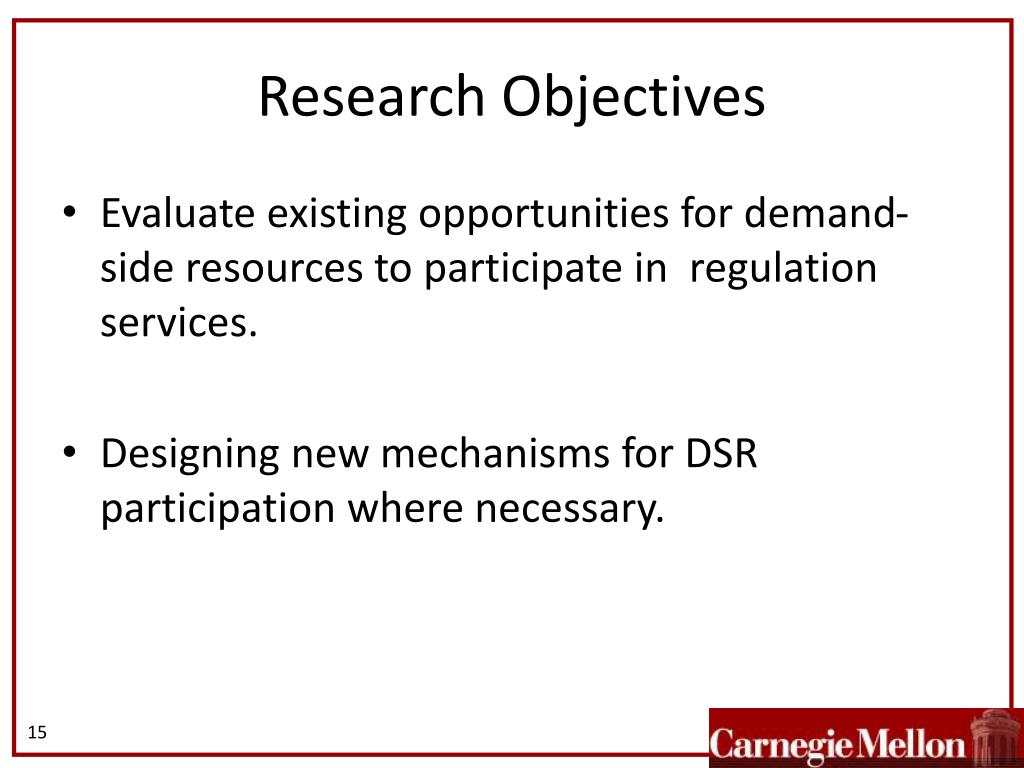 Research Objectives

• Evaluate existing opportunities for demand-side resources to participate in regulation services.

• Designing new mechanisms for DSR participation where necessary.

15

Carnegie Mellon